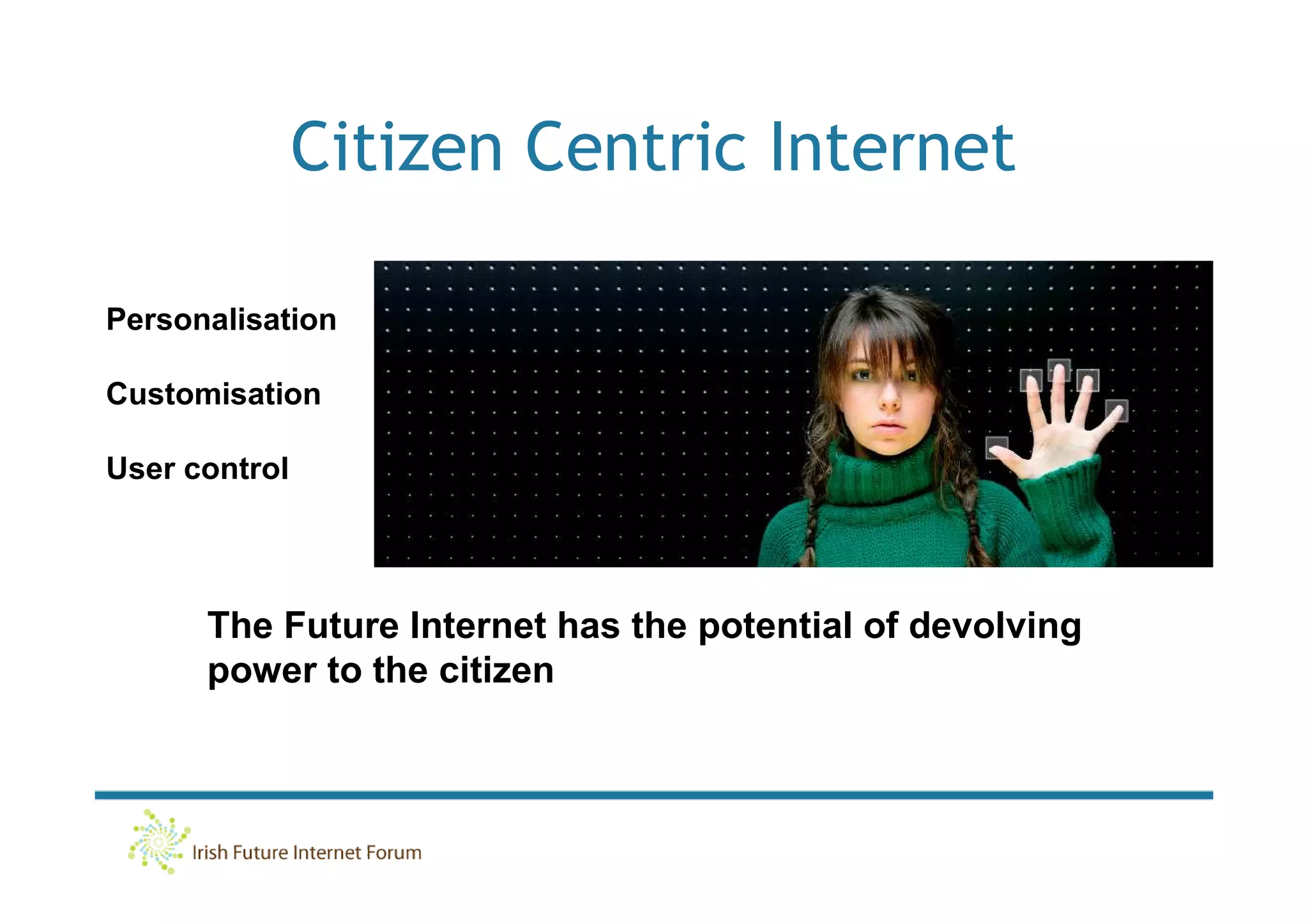 Citizen Centric Internet

Personalisation

Customisation

User control

The Future Internet has the potential of devolving power to the citizen

Irish Future Internet Forum